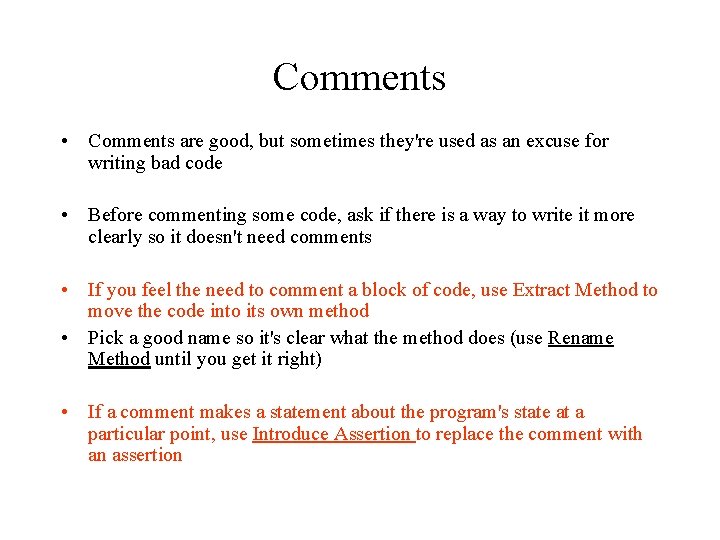 Comments

• Comments are good, but sometimes they're used as an excuse for writing bad code

• Before commenting some code, ask if there is a way to write it more clearly so it doesn't need comments

• If you feel the need to comment a block of code, use Extract Method to move the code into its own method
• Pick a good name so it's clear what the method does (use Rename Method until you get it right)

• If a comment makes a statement about the program's state at a particular point, use Introduce Assertion to replace the comment with an assertion